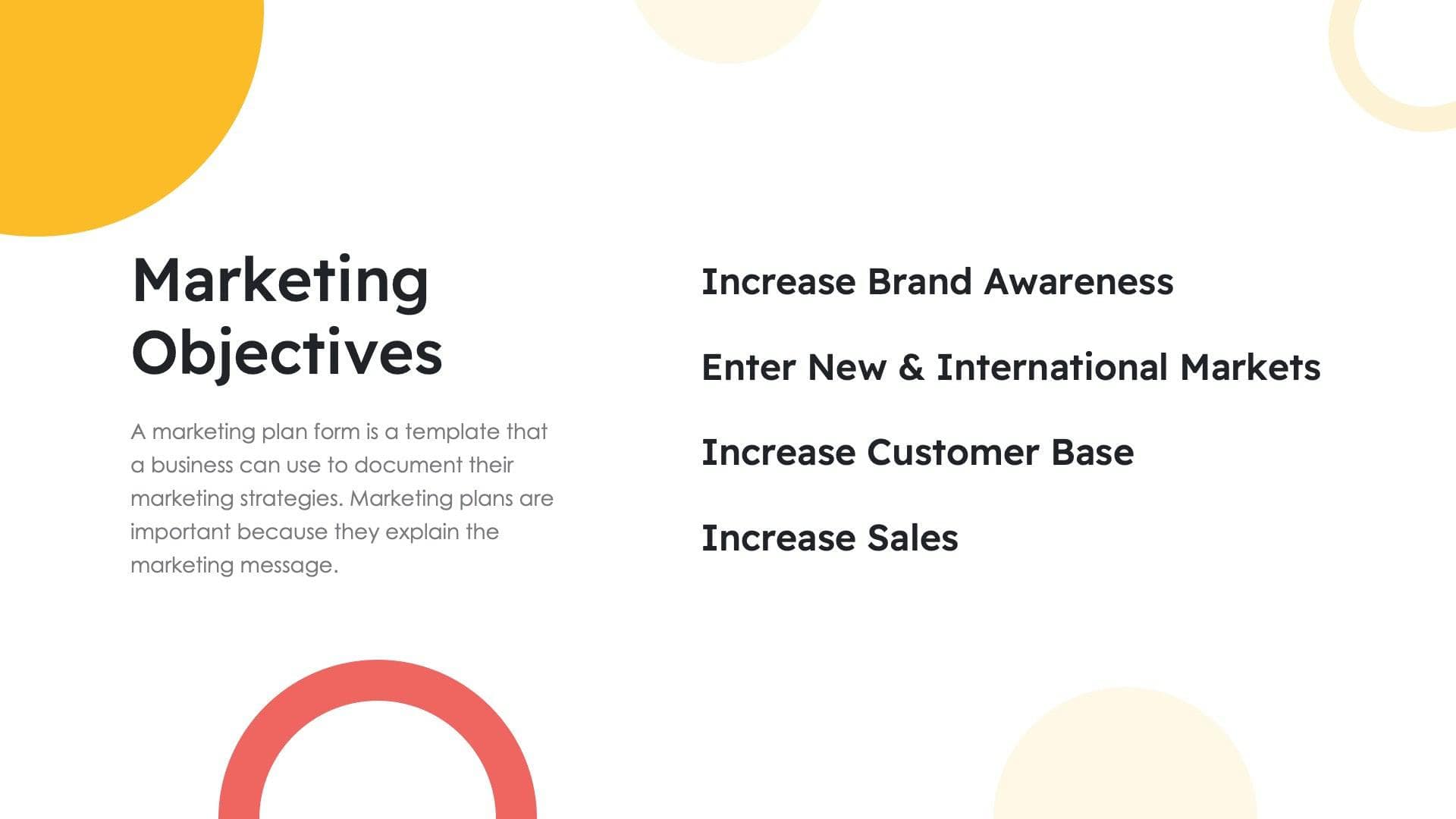 Marketing Objectives

A marketing plan form is a template that a business can use to document their marketing strategies. Marketing plans are important because they explain the marketing message.

Increase Brand Awareness

Enter New & International Markets

Increase Customer Base

Increase Sales